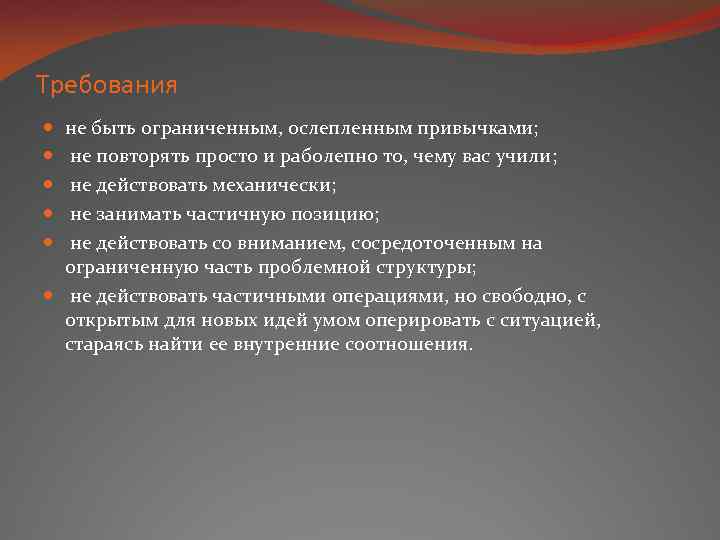 Требования

- не быть ограниченным, ослепленным привычками;
- не повторять просто и раболепно то, чему вас учили;
- не действовать механически;
- не занимать частичную позицию;
- не действовать со вниманием, сосредоточенным на ограниченную часть проблемной структуры;
- не действовать частичными операциями, но свободно, с открытым для новых идей умом оперировать с ситуацией, стараясь найти ее внутренние соотношения.